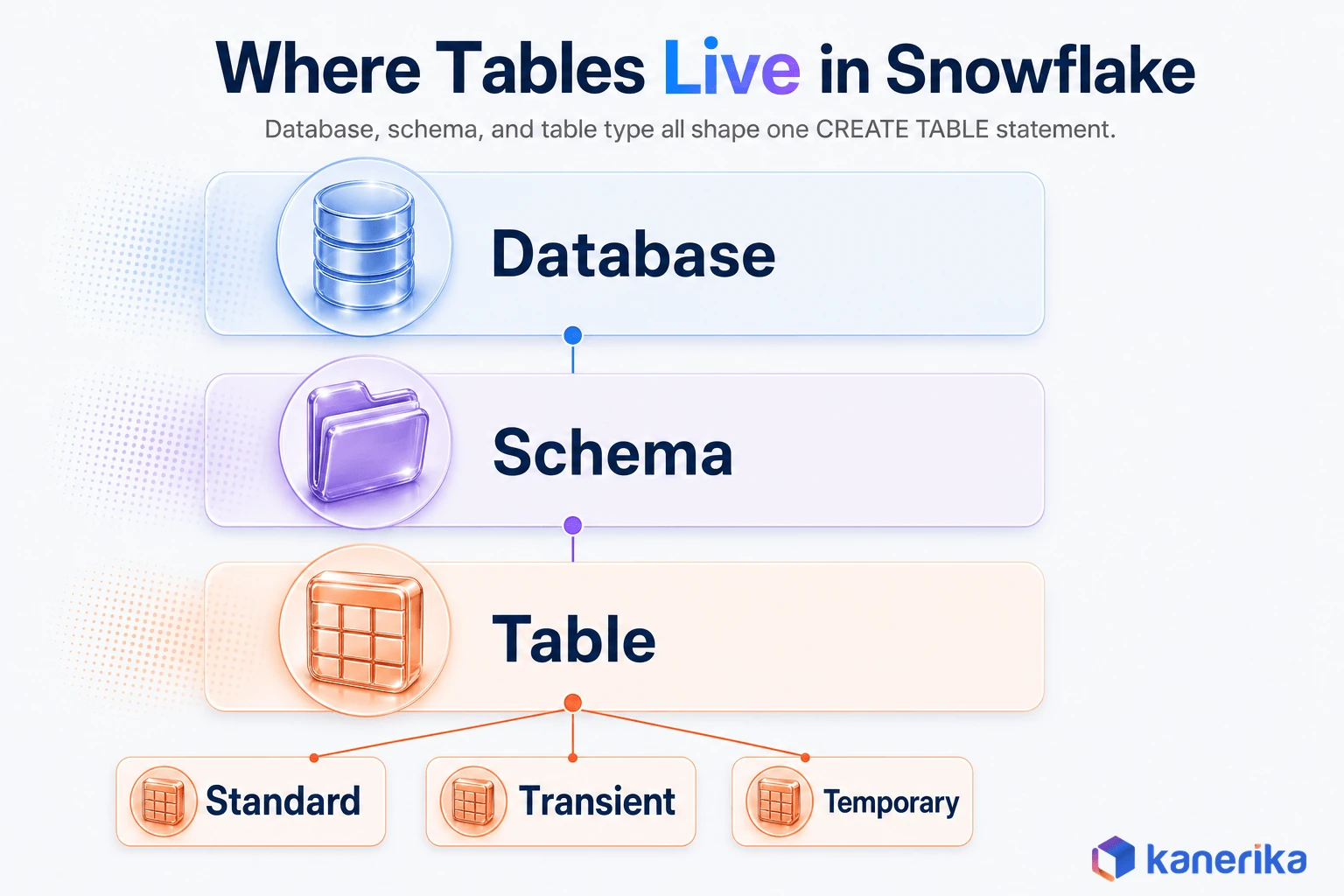 Where Tables Live in Snowflake

Database, schema, and table type all shape one CREATE TABLE statement.

Database

Schema

Table

Standard

Transient

Temporary

kanerika